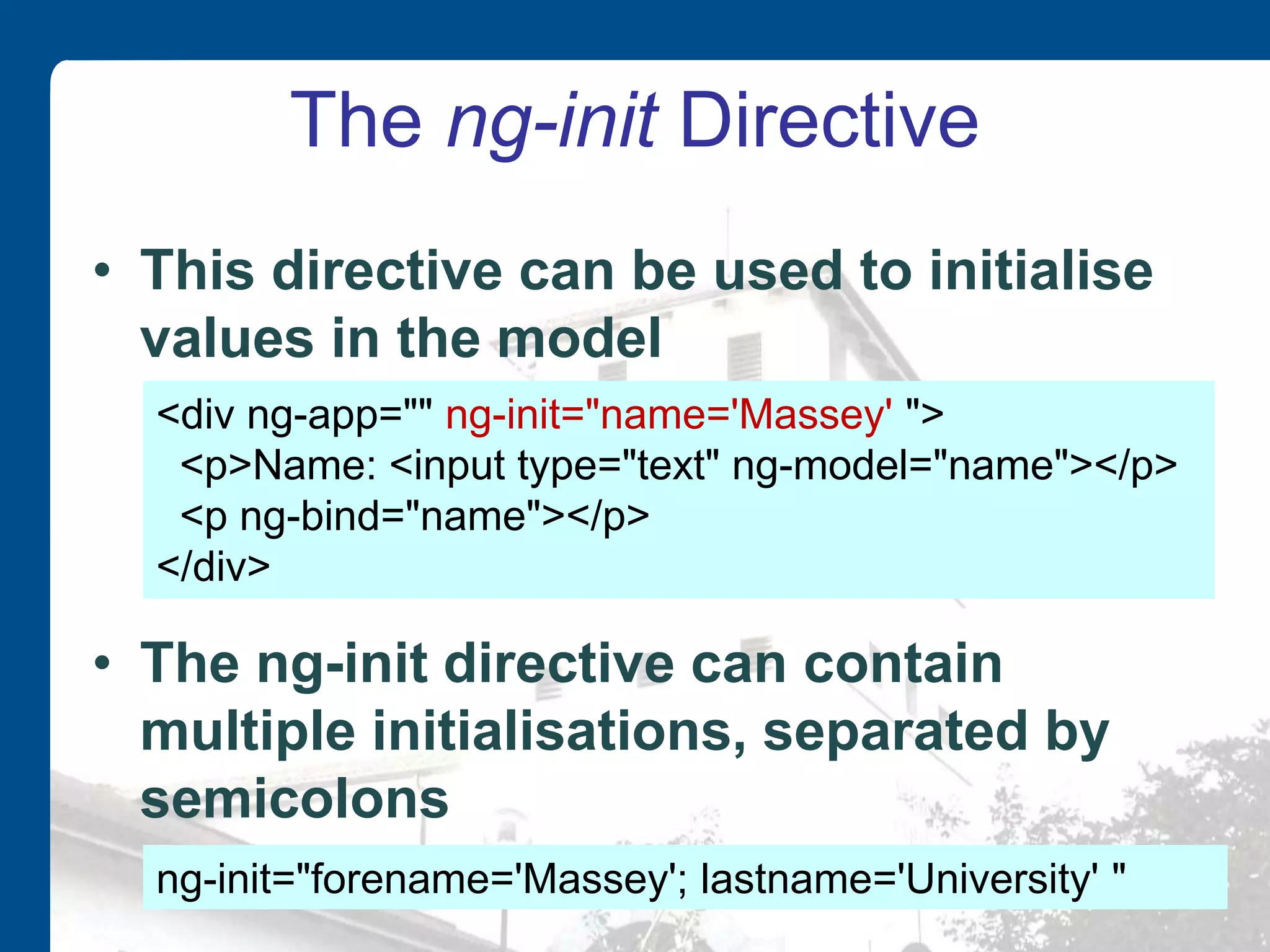 The ng-init Directive

• This directive can be used to initialise values in the model

<div ng-app="" ng-init="name='Massey' ">
  <p>Name: <input type="text" ng-model="name"></p>
  <p ng-bind="name"></p>
</div>

• The ng-init directive can contain multiple initialisations, separated by semicolons

ng-init="forename='Massey'; lastname='University' "